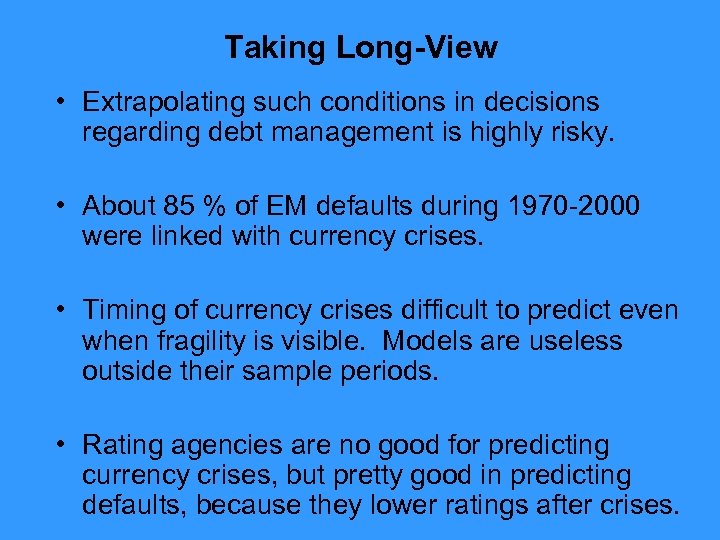 Taking Long-View

• Extrapolating such conditions in decisions regarding debt management is highly risky.

• About 85 % of EM defaults during 1970-2000 were linked with currency crises.

• Timing of currency crises difficult to predict even when fragility is visible. Models are useless outside their sample periods.

• Rating agencies are no good for predicting currency crises, but pretty good in predicting defaults, because they lower ratings after crises.